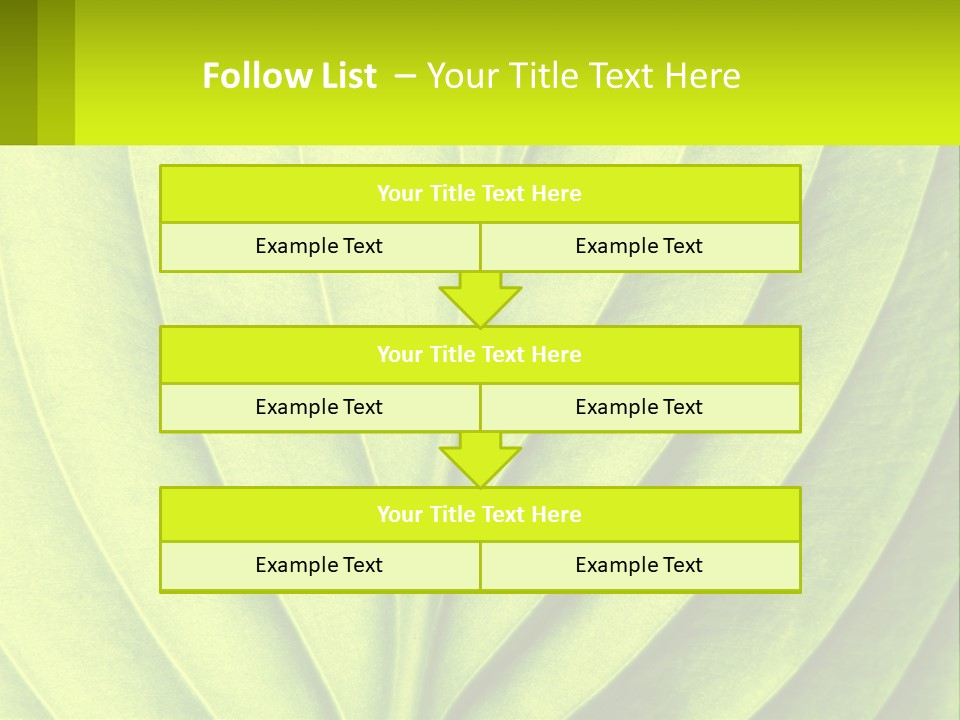 Follow List – Your Title Text Here

Your Title Text Here

Example Text

Example Text

Your Title Text Here

Example Text

Example Text

Your Title Text Here

Example Text

Example Text